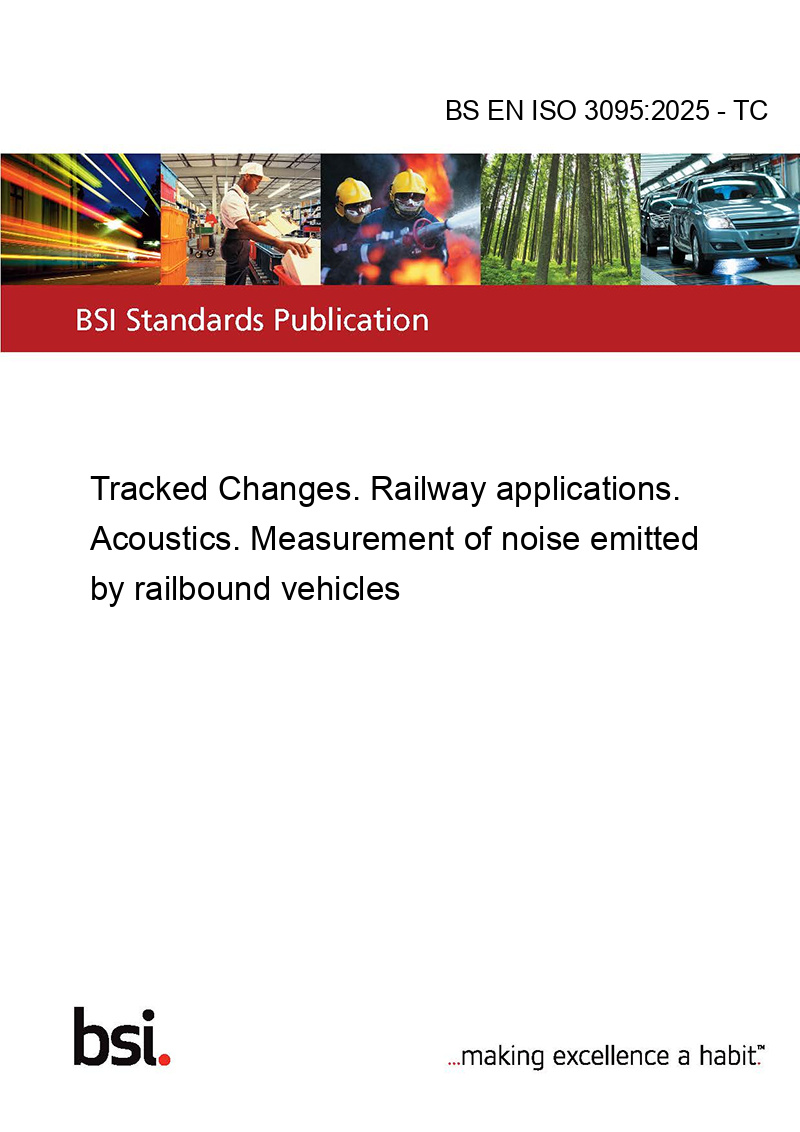 BS EN ISO 3095:2025 - TC

BSI Standards Publication

Tracked Changes. Railway applications. Acoustics. Measurement of noise emitted by railbound vehicles

bsi.

...making excellence a habit.™